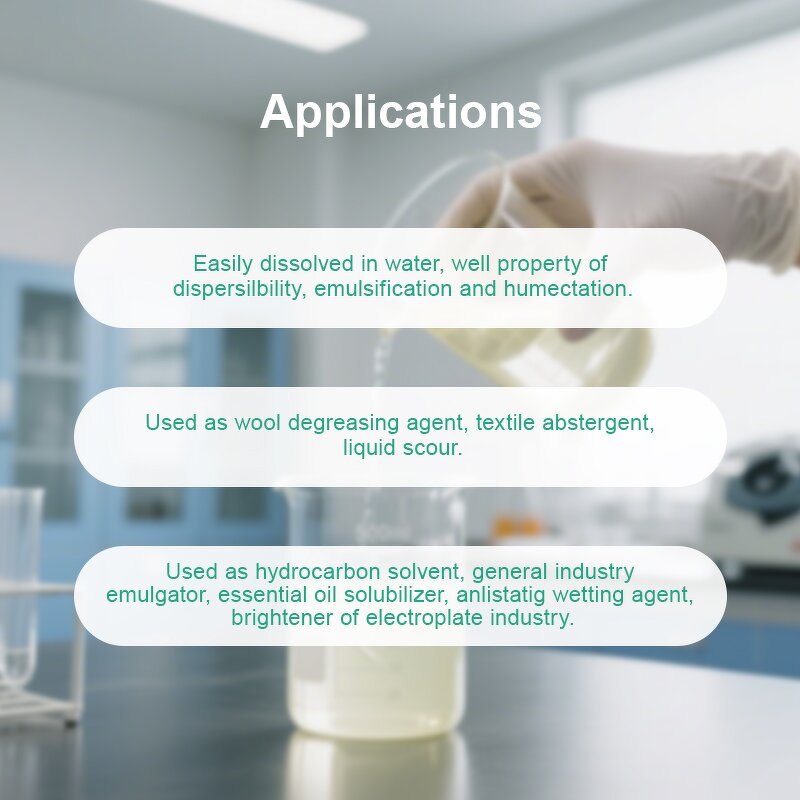 Applications

Easily dissolved in water, well property of dispersilbility, emulsification and humectation.

Used as wool degreasing agent, textile abstergent, liquid scour.

Used as hydrocarbon solvent, general industry emulgator, essential oil solubilizer, anlistatig wetting agent, brightener of electroplate industry.